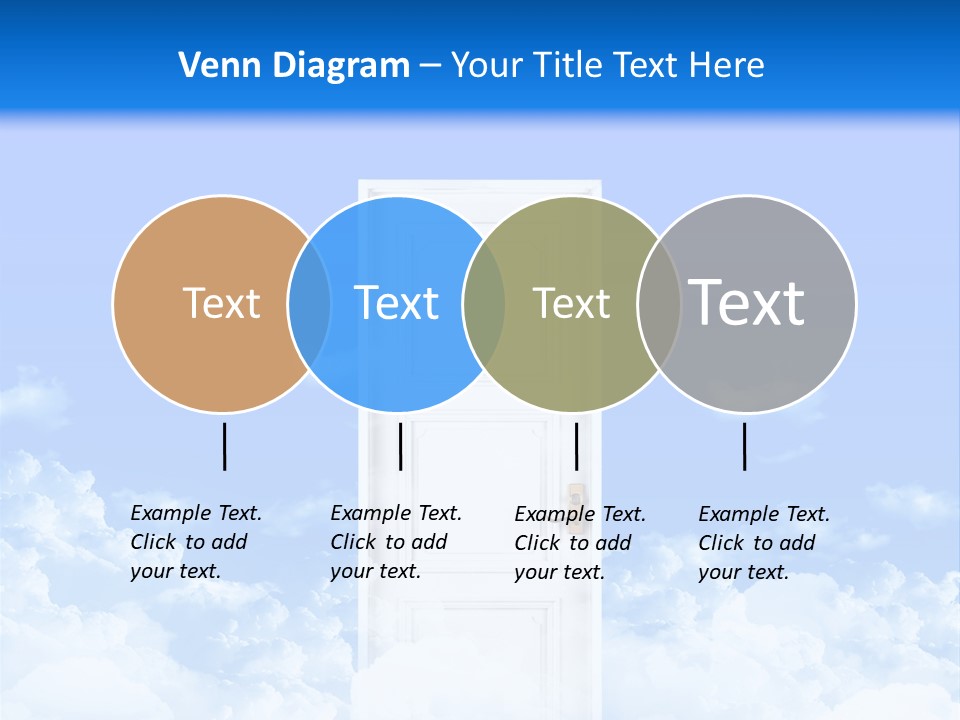 Venn Diagram – Your Title Text Here

Text

Text

Text

Text

Example Text. Click to add your text.

Example Text. Click to add your text.

Example Text. Click to add your text.

Example Text. Click to add your text.